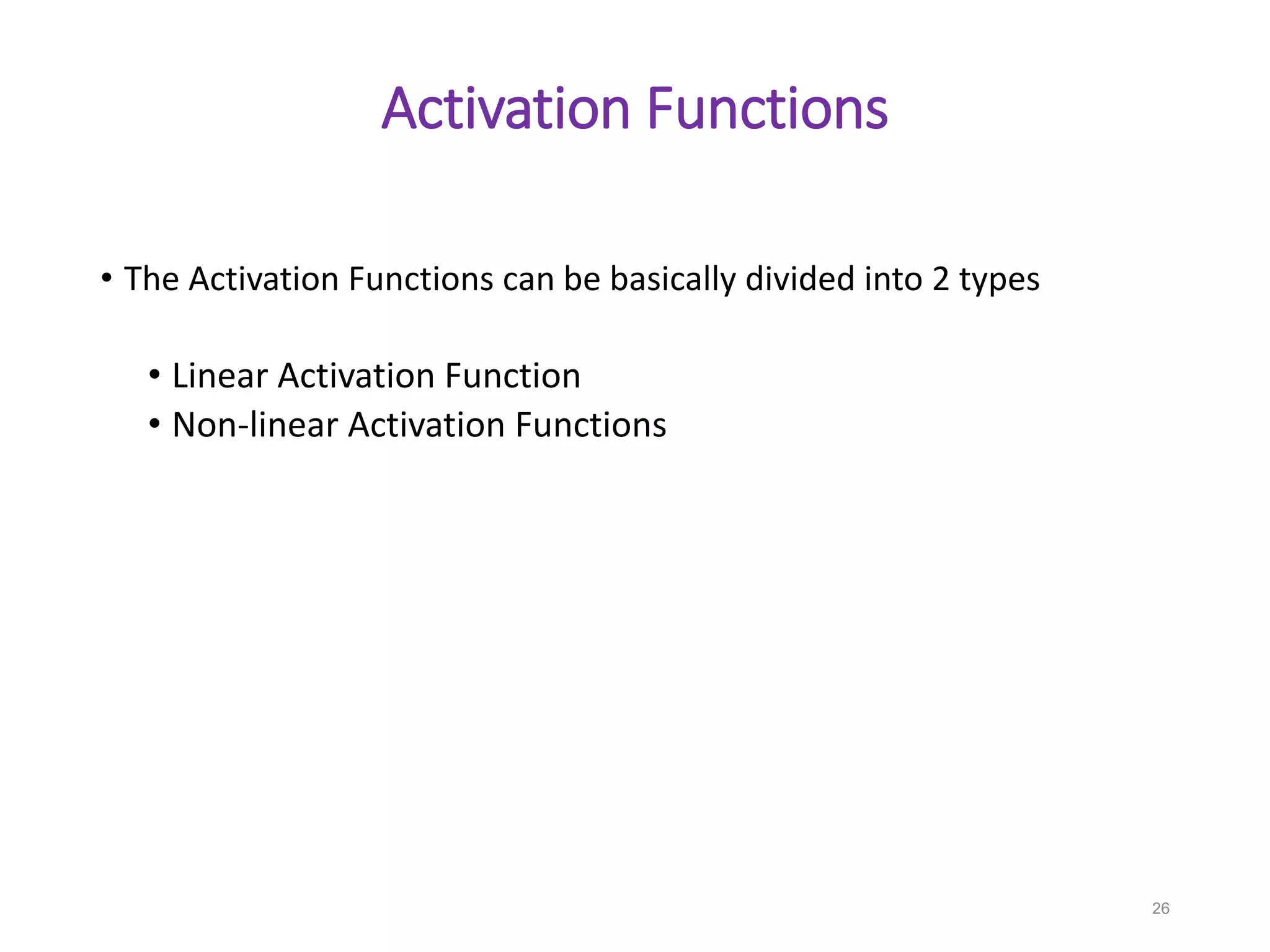 Activation Functions

• The Activation Functions can be basically divided into 2 types

• Linear Activation Function
• Non-linear Activation Functions

26